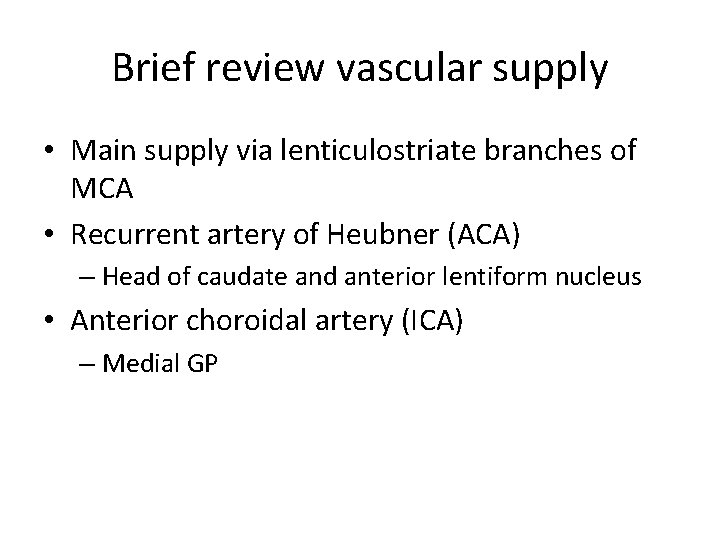 Brief review vascular supply

• Main supply via lenticulostriate branches of MCA
• Recurrent artery of Heubner (ACA)
– Head of caudate and anterior lentiform nucleus
• Anterior choroidal artery (ICA)
– Medial GP